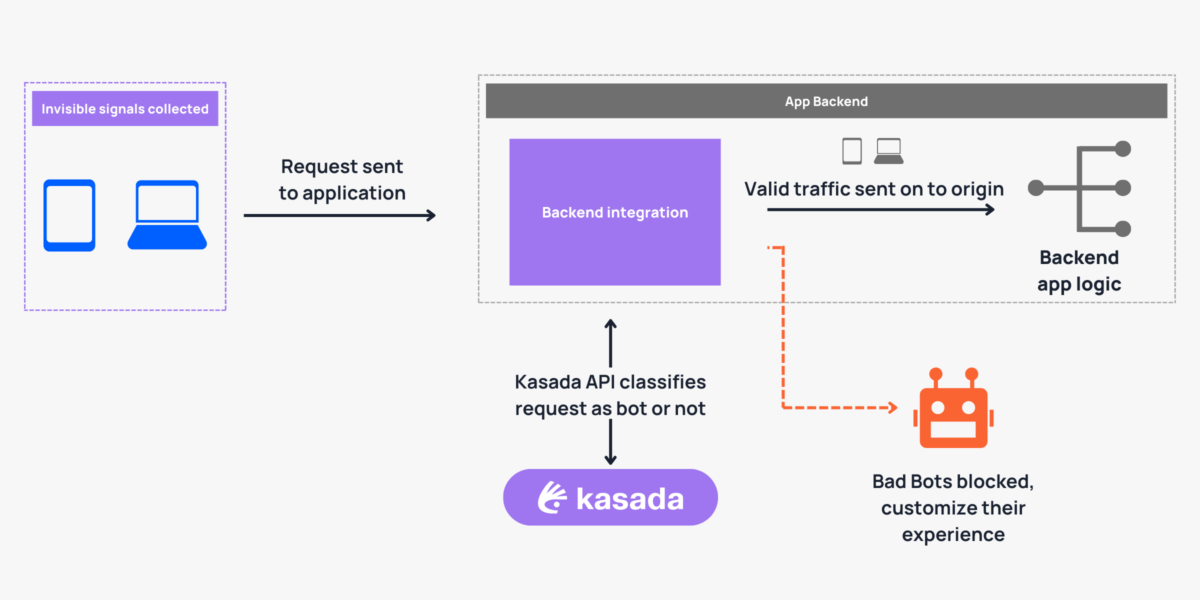 Invisible signals collected

Request sent to application

App Backend

Backend integration

Valid traffic sent on to origin

Backend app logic

Kasada API classifies request as bot or not

kasada

Bad Bots blocked, customize their experience